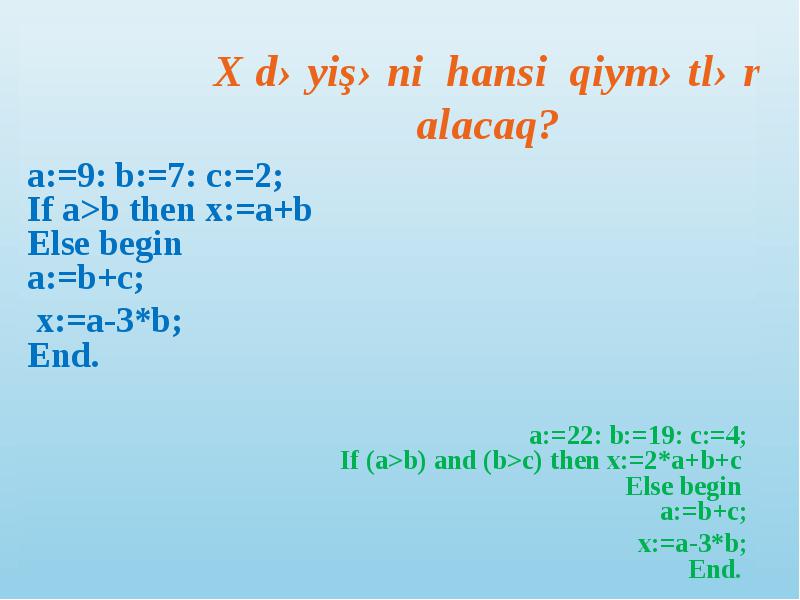 X d› yiş› ni hansi qiym› tl› r alacaq?

a:=9: b:=7: c:=2;
If a>b then x:=a+b
Else begin
a:=b+c;
x:=a-3*b;
End.

a:=22: b:=19: c:=4;
If (a>b) and (b>c) then x:=2*a+b+c
Else begin
a:=b+c;
x:=a-3*b;
End.